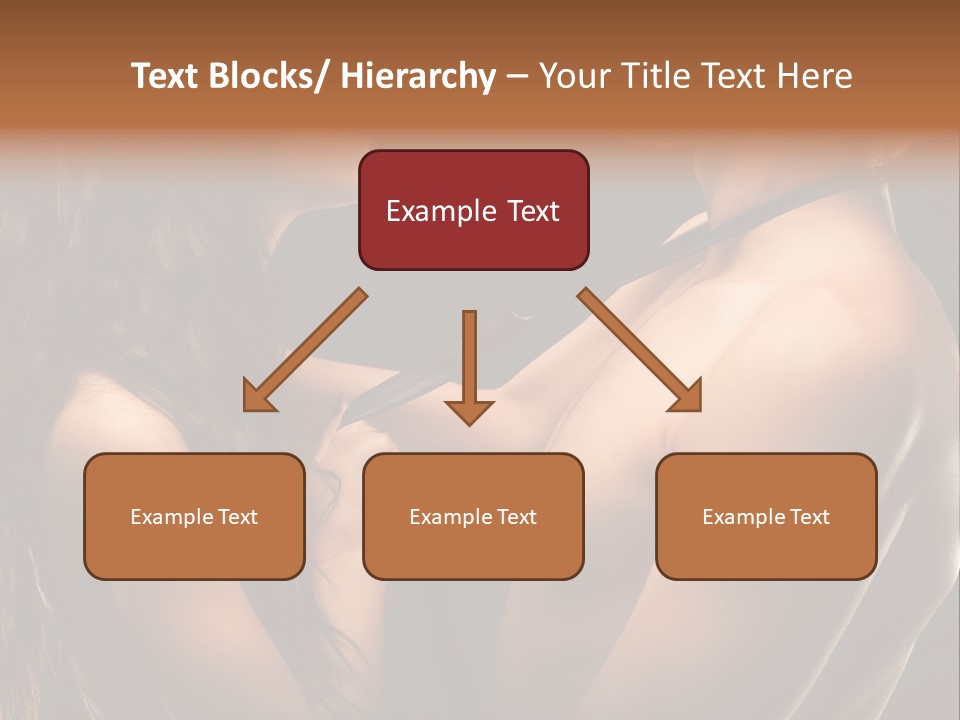 Text Blocks/ Hierarchy – Your Title Text Here

Example Text

Example Text

Example Text

Example Text